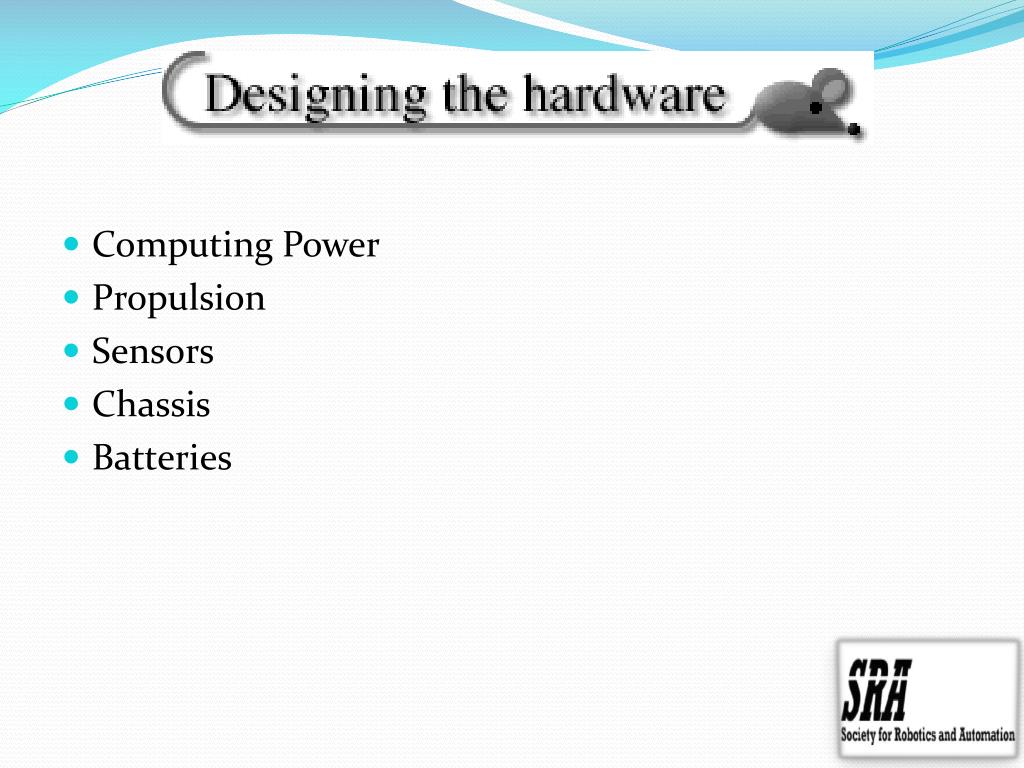 Designing the hardware

- Computing Power
- Propulsion
- Sensors
- Chassis
- Batteries

SRA
Society for Robotics and Automation